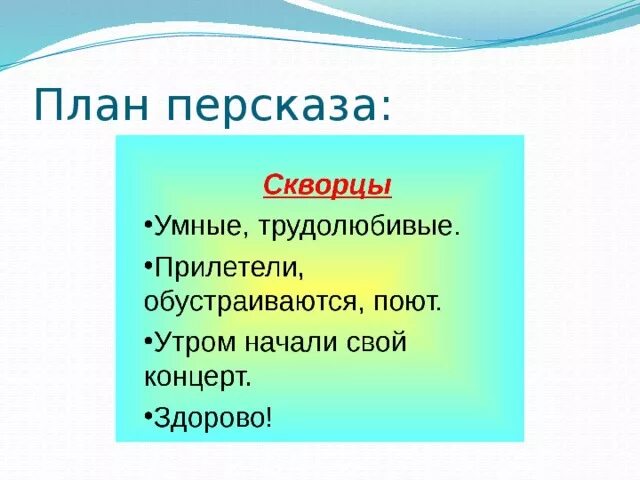 План персказа:

Скворцы

•Умные, трудолюбивые.

•Прилетели, обустраиваются, поют.

•Утром начали свой концерт.

•Здорово!